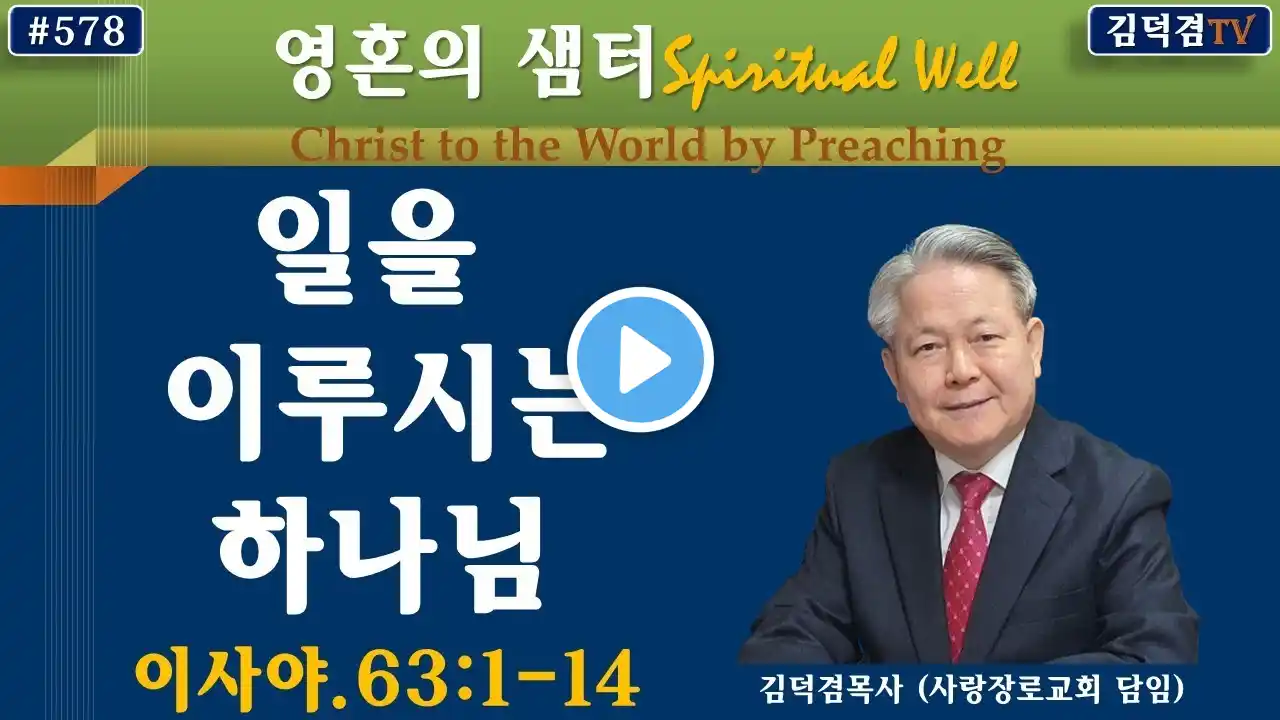 #578

영혼의 샘터 Spiritual Well

김덕겸TV

Christ to the World by Preaching

일을 이루시는 하나님

이사야.63:1-14

김덕겸목사 (사랑장로교회 담임)